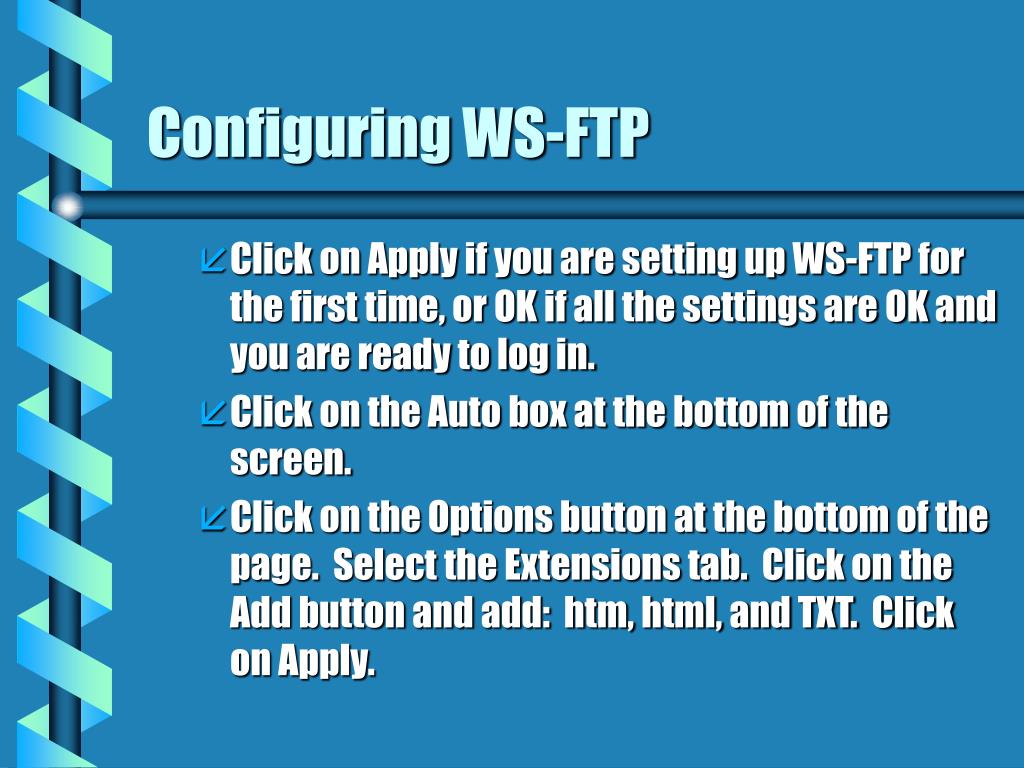 Configuring WS-FTP

Click on Apply if you are setting up WS-FTP for the first time, or OK if all the settings are OK and you are ready to log in.

Click on the Auto box at the bottom of the screen.

Click on the Options button at the bottom of the page. Select the Extensions tab. Click on the Add button and add: htm, html, and TXT. Click on Apply.